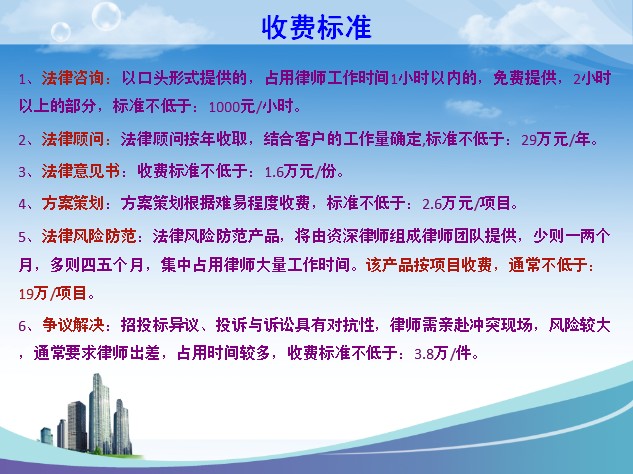 收费标准

1、法律咨询：以口头形式提供的，占用律师工作时间1小时以内的，免费提供，2小时以上的部分，标准不低于：1000元/小时。

2、法律顾问：法律顾问按年收取，结合客户的工作量确定,标准不低于：29万元/年。

3、法律意见书：收费标准不低于：1.6万元/份。

4、方案策划：方案策划根据难易程度收费，标准不低于：2.6万元/项目。

5、法律风险防范：法律风险防范产品，将由资深律师组成律师团队提供，少则一两个月，多则四五个月，集中占用律师大量工作时间。该产品按项目收费，通常不低于：19万/项目。

6、争议解决：招投标异议、投诉与诉讼具有对抗性，律师需亲赴冲突现场，风险较大，通常要求律师出差，占用时间较多，收费标准不低于：3.8万/件。